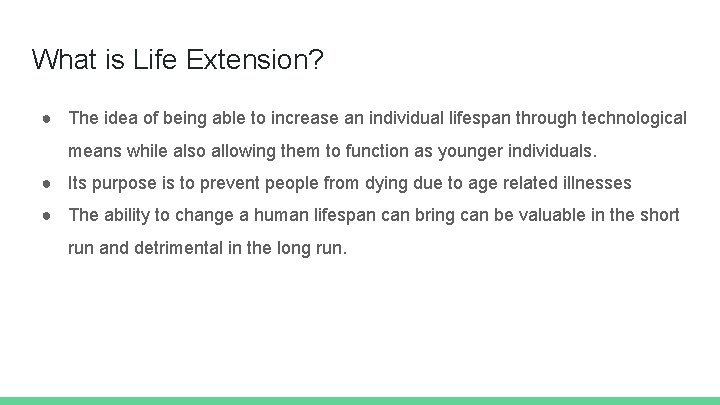 What is Life Extension?

● The idea of being able to increase an individual lifespan through technological means while also allowing them to function as younger individuals.
● Its purpose is to prevent people from dying due to age related illnesses
● The ability to change a human lifespan can bring can be valuable in the short run and detrimental in the long run.